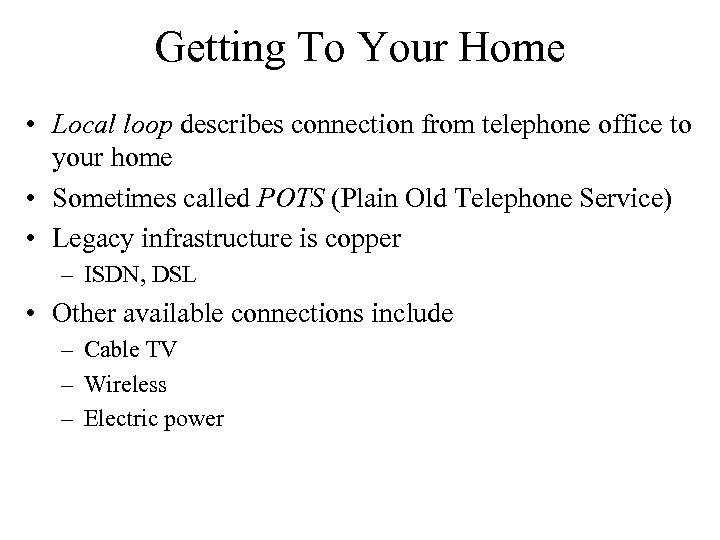 Getting To Your Home

• Local loop describes connection from telephone office to your home
• Sometimes called POTS (Plain Old Telephone Service)
• Legacy infrastructure is copper
– ISDN, DSL
• Other available connections include
– Cable TV
– Wireless
– Electric power